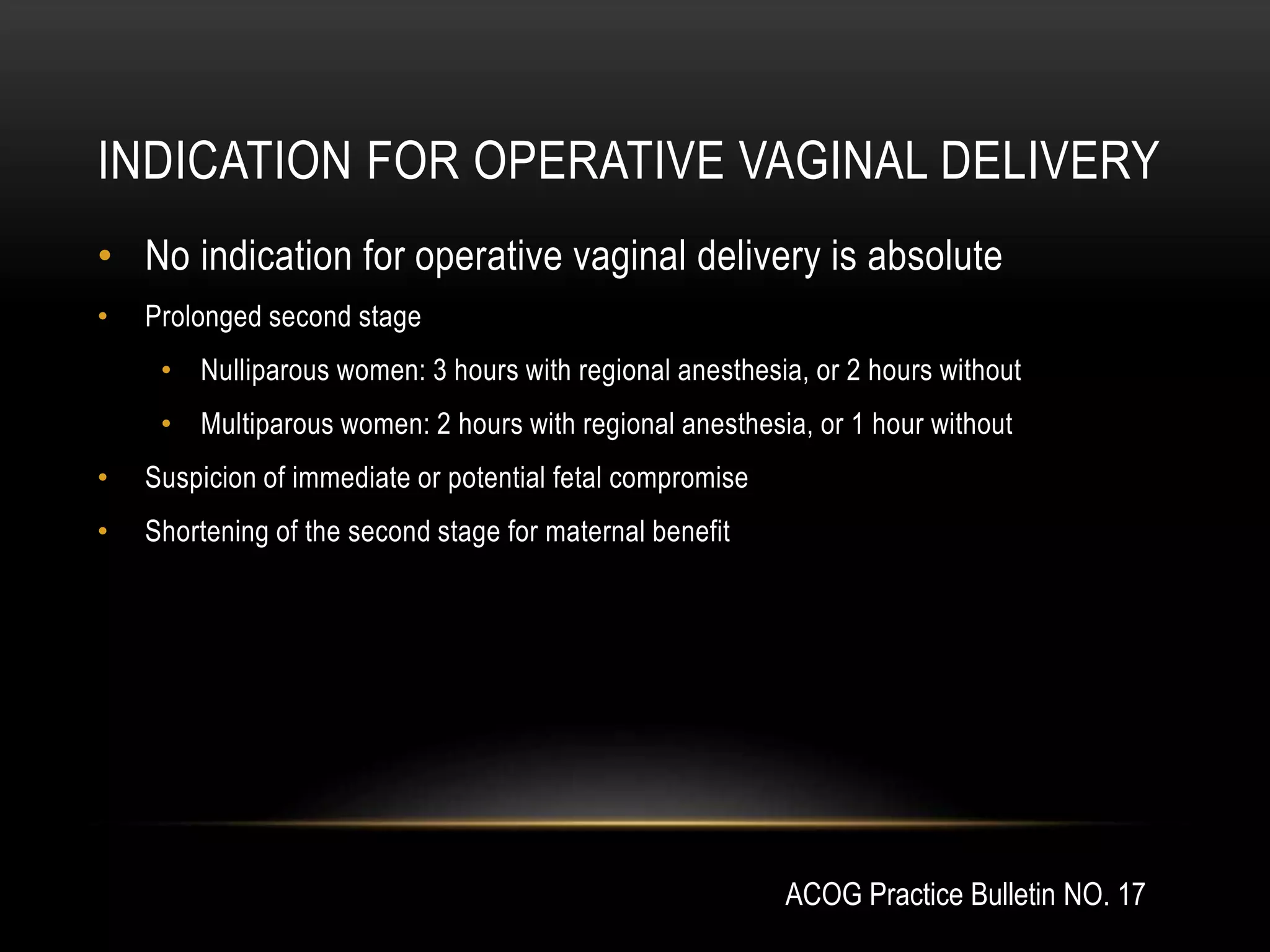 INDICATION FOR OPERATIVE VAGINAL DELIVERY

• No indication for operative vaginal delivery is absolute
• Prolonged second stage
  • Nulliparous women: 3 hours with regional anesthesia, or 2 hours without
  • Multiparous women: 2 hours with regional anesthesia, or 1 hour without
• Suspicion of immediate or potential fetal compromise
• Shortening of the second stage for maternal benefit

ACOG Practice Bulletin NO. 17